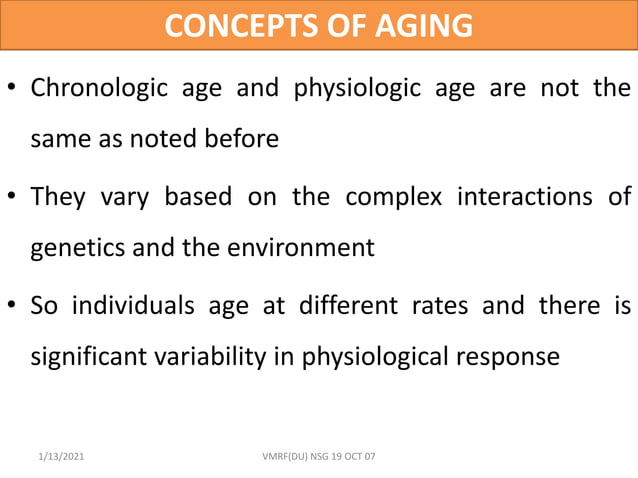 CONCEPTS OF AGING

• Chronologic age and physiologic age are not the same as noted before

• They vary based on the complex interactions of genetics and the environment

• So individuals age at different rates and there is significant variability in physiological response

1/13/2021

VMRF(DU) NSG 19 OCT 07